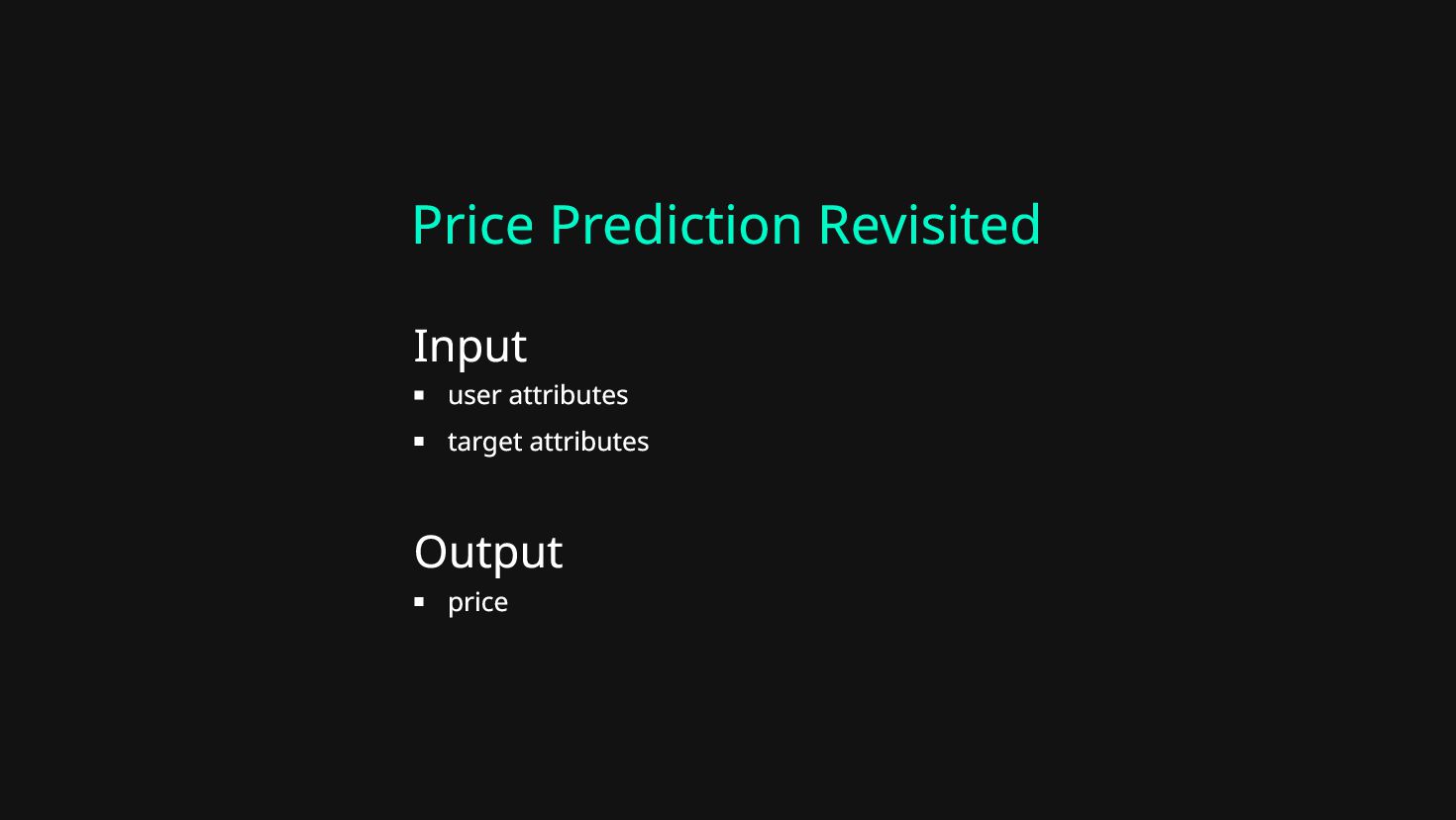 Price Prediction Revisited

Input
- user attributes
- target attributes

Output
- price